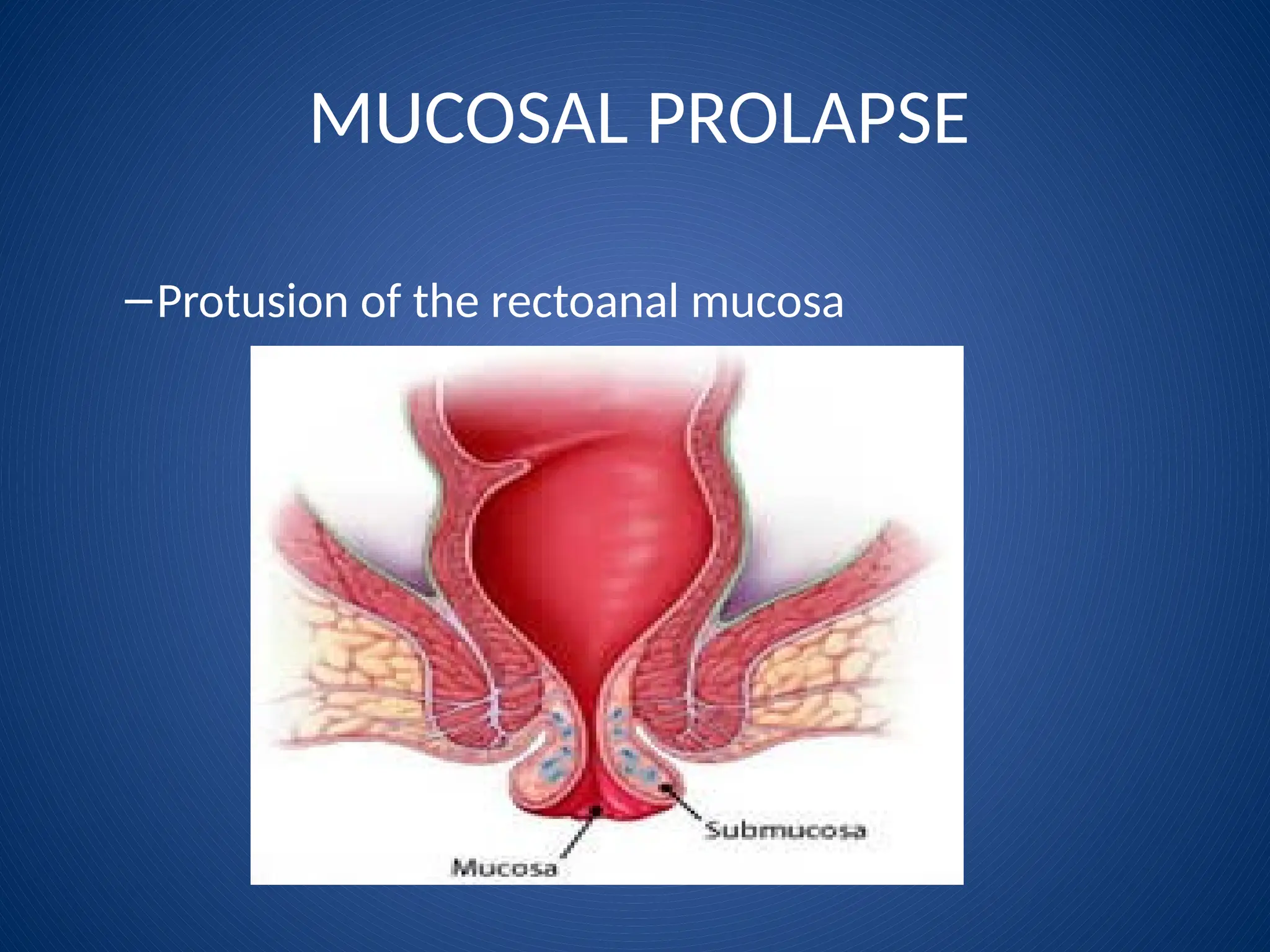 MUCOSAL PROLAPSE

–Protusion of the rectoanal mucosa

Submucosa
Mucosa